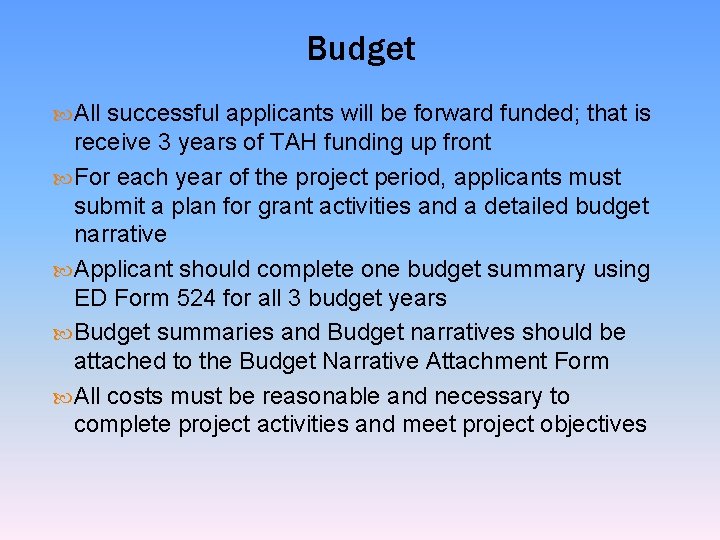 Budget

All successful applicants will be forward funded; that is receive 3 years of TAH funding up front

For each year of the project period, applicants must submit a plan for grant activities and a detailed budget narrative

Applicant should complete one budget summary using ED Form 524 for all 3 budget years

Budget summaries and Budget narratives should be attached to the Budget Narrative Attachment Form

All costs must be reasonable and necessary to complete project activities and meet project objectives